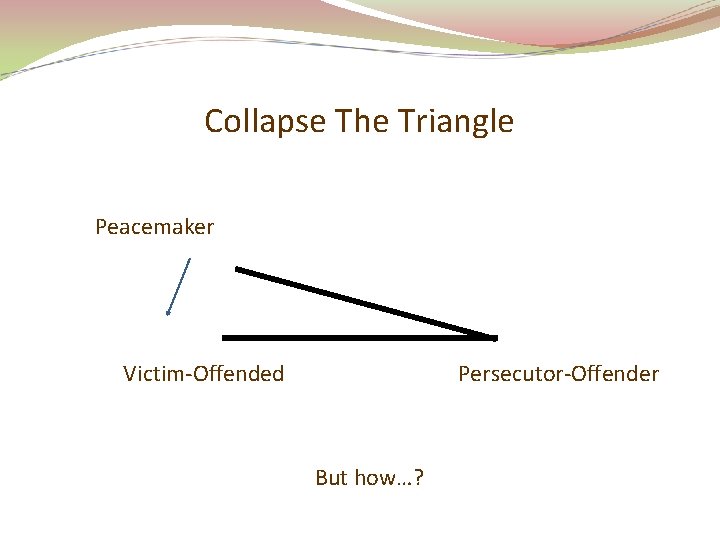 Collapse The Triangle

Peacemaker

Victim-Offended

Persecutor-Offender

But how…?